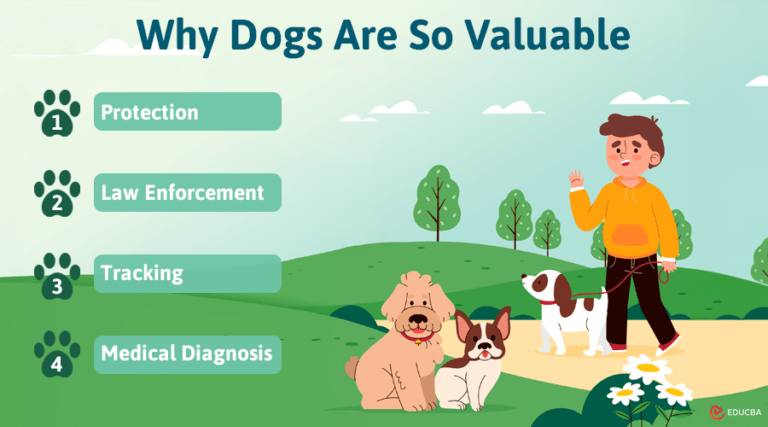 Why Dogs Are So Valuable

1 Protection

2 Law Enforcement

3 Tracking

4 Medical Diagnosis

EDUCBA